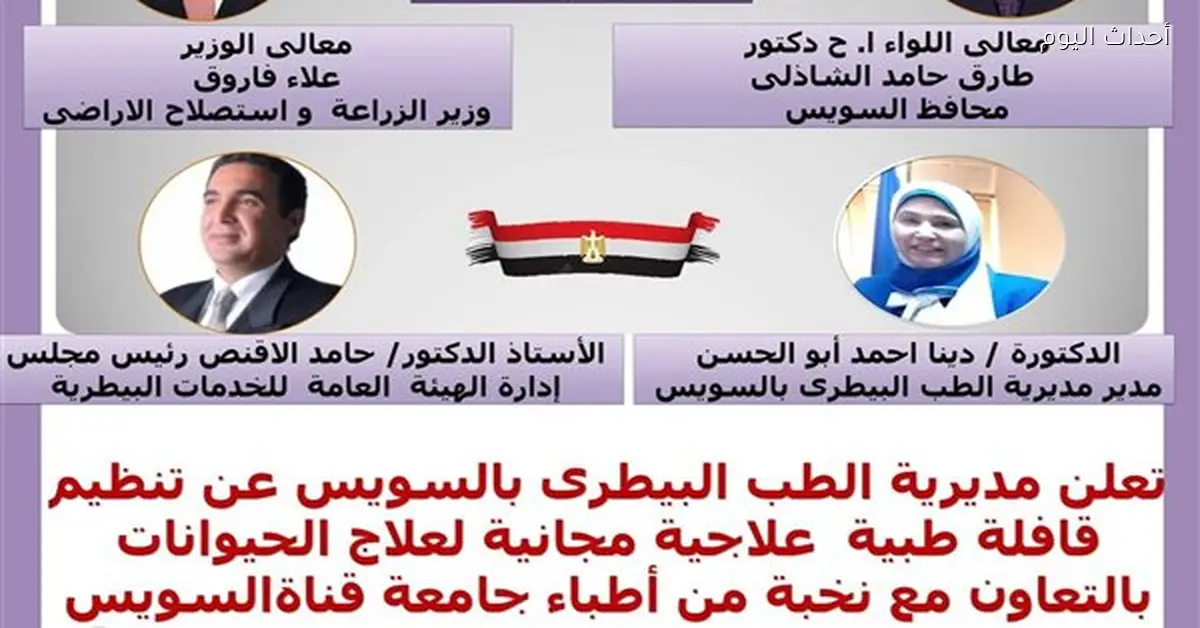 أحداث اليوم

معالى اللواء ا. ح دكتور
طارق حامد الشاذلى
محافظ السويس

معالى الوزير
علاء فاروق
وزير الزراعة و استصلاح الاراضى

الدكتورة / دينا احمد أبو الحسن
مدير مديرية الطب البيطرى بالسويس

الأستاذ الدكتور/ حامد الاقنص رئيس مجلس
إدارة الهيئة العامة للخدمات البيطرية

تعلن مديرية الطب البيطرى بالسويس عن تنظيم
قافلة طبية علاجية مجانية لعلاج الحيوانات
بالتعاون مع نخبة من أطباء جامعة قناةالسويس